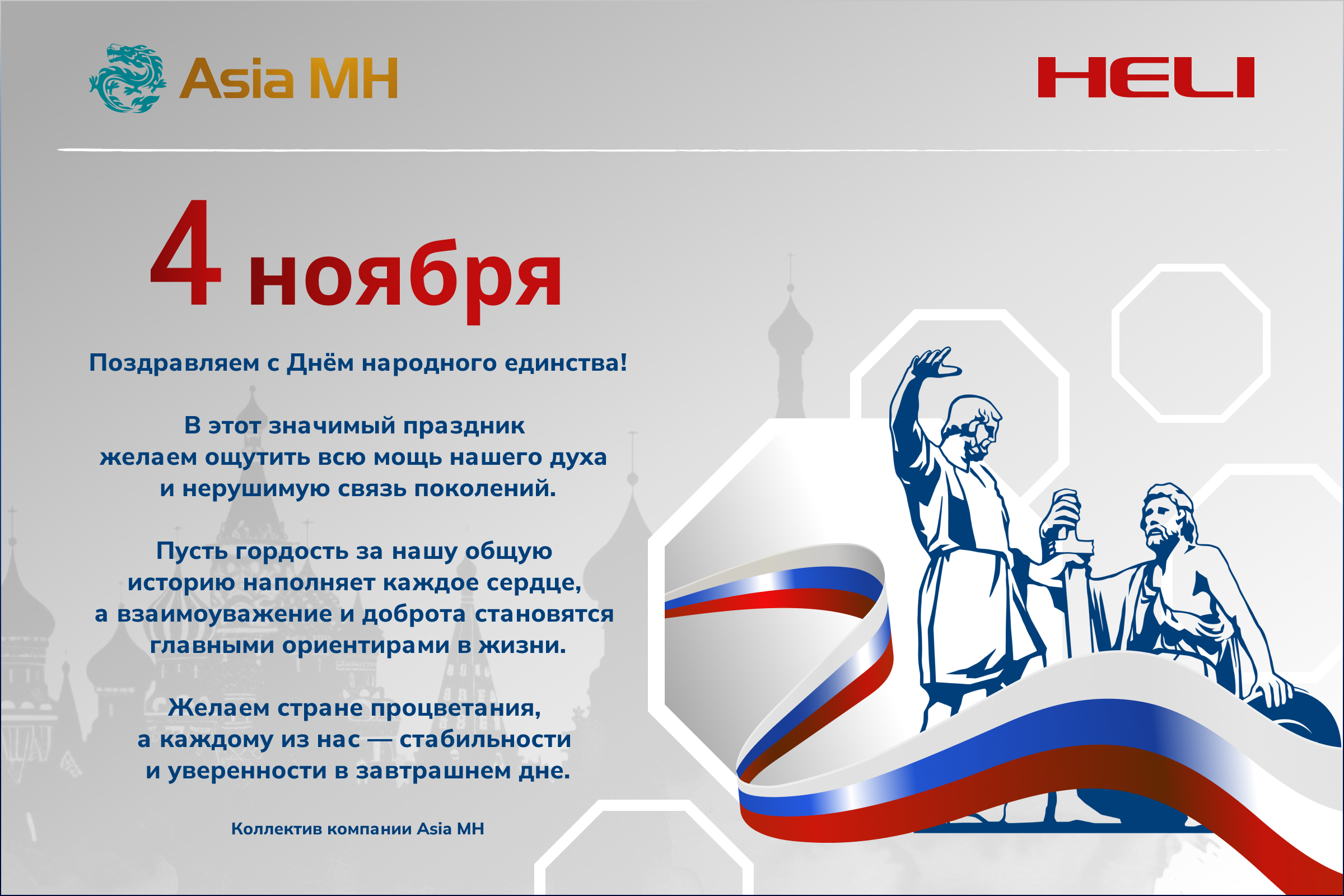 Asia MH

HELI

4 ноября

Поздравляем с Днём народного единства!

В этот значимый праздник желаем ощутить всю мощь нашего духа и нерушимую связь поколений.

Пусть гордость за нашу общую историю наполняет каждое сердце, а взаимоуважение и доброта становятся главными ориентирами в жизни.

Желаем стране процветания, а каждому из нас — стабильности и уверенности в завтрашнем дне.

Коллектив компании Asia MH